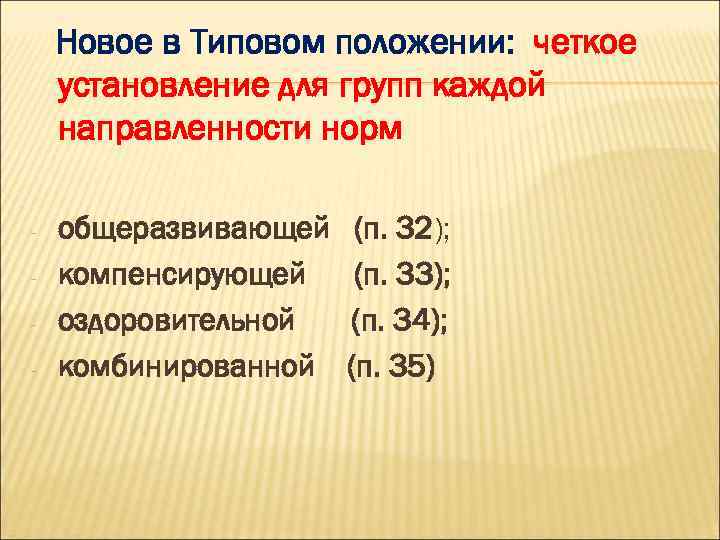 Новое в Типовом положении: четкое установление для групп каждой направленности норм

- общеразвивающей (п. 32);
- компенсирующей (п. 33);
- оздоровительной (п. 34);
- комбинированной (п. 35)